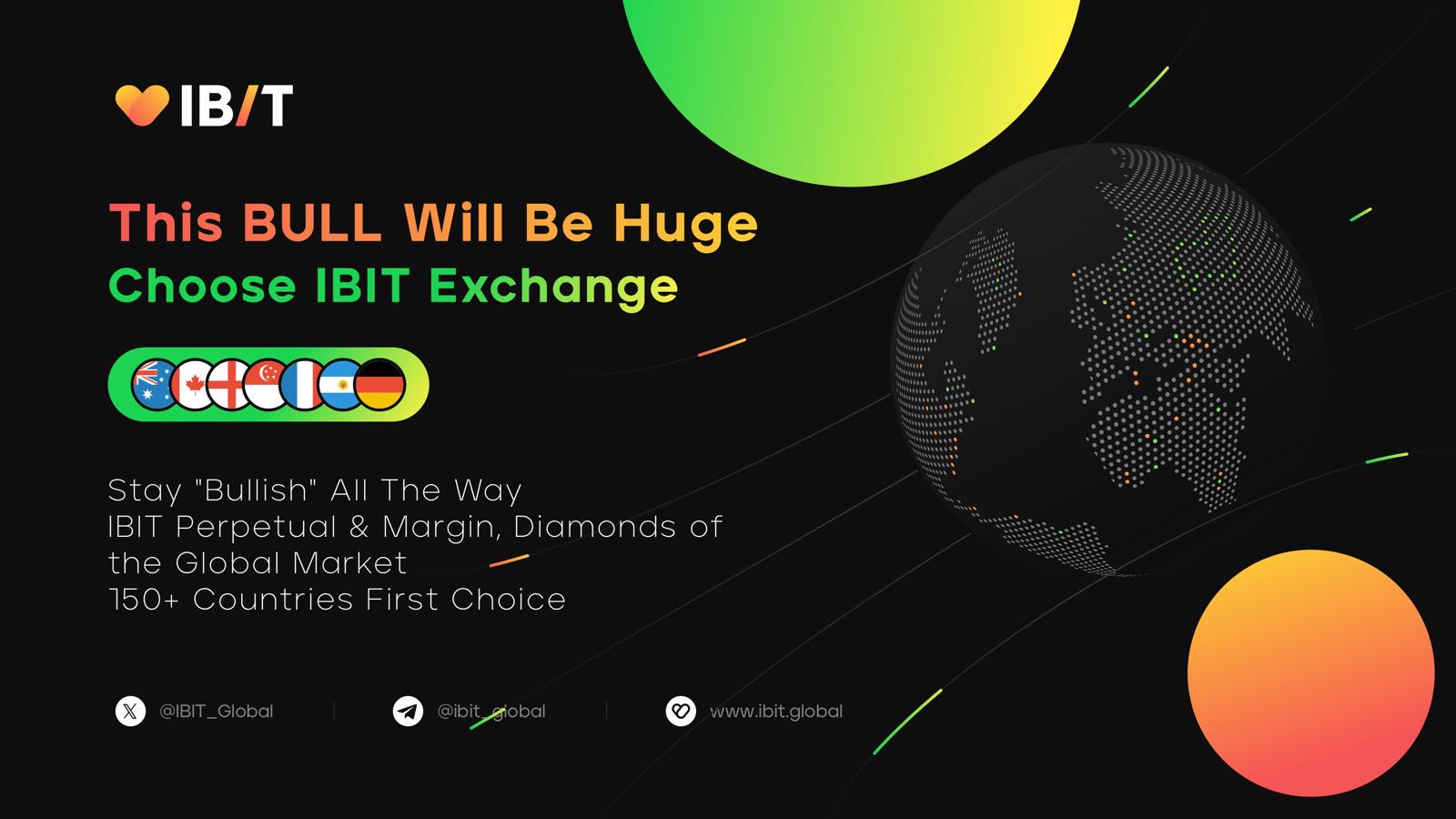 IB/T

This BULL Will Be Huge
Choose IBIT Exchange

Stay "Bullish" All The Way
IBIT Perpetual & Margin, Diamonds of the Global Market
150+ Countries First Choice

@IBIT_Global
@ibit_global
www.ibit.global